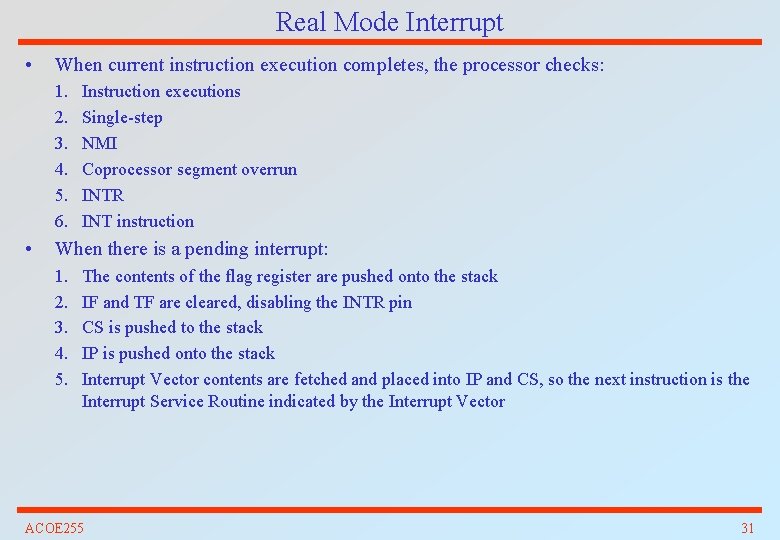 Real Mode Interrupt

• When current instruction execution completes, the processor checks:
1. Instruction executions
2. Single-step
3. NMI
4. Coprocessor segment overrun
5. INTR
6. INT instruction

• When there is a pending interrupt:
1. The contents of the flag register are pushed onto the stack
2. IF and TF are cleared, disabling the INTR pin
3. CS is pushed to the stack
4. IP is pushed onto the stack
5. Interrupt Vector contents are fetched and placed into IP and CS, so the next instruction is the Interrupt Service Routine indicated by the Interrupt Vector

ACOE255

31